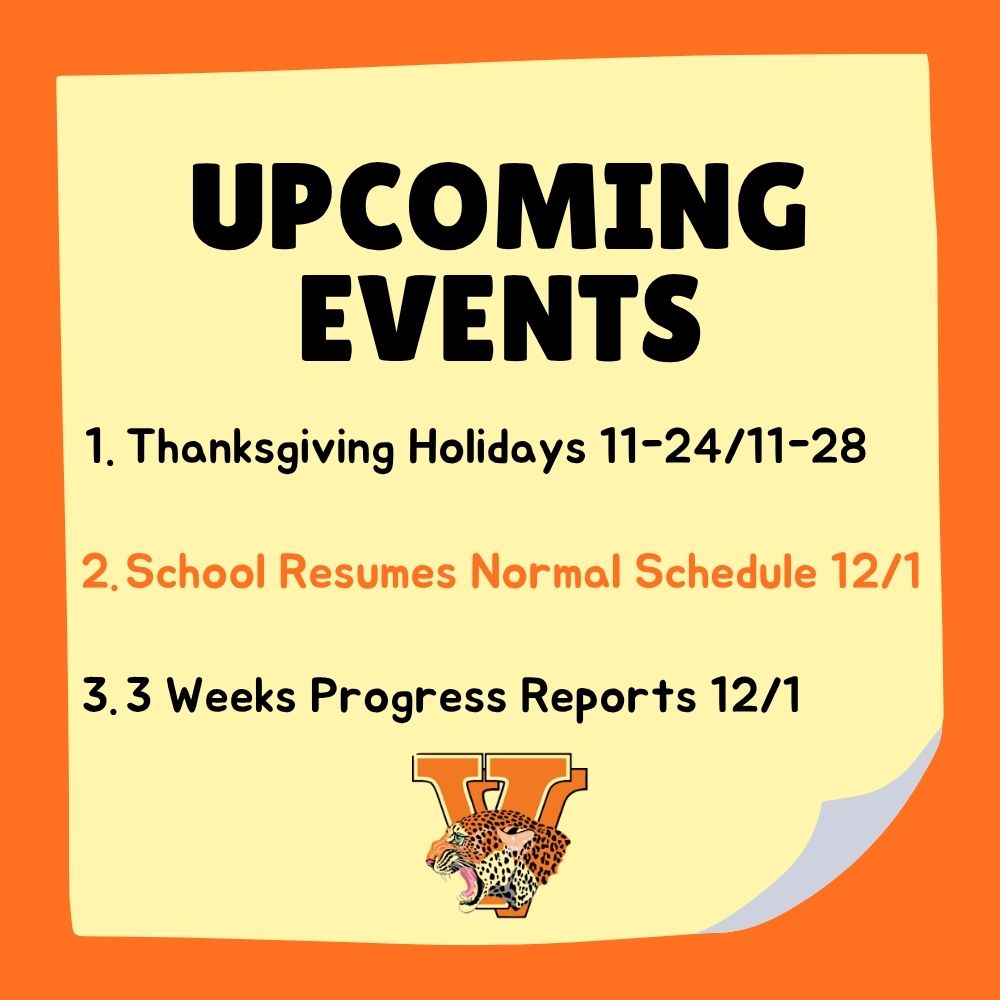 UPCOMING EVENTS

1. Thanksgiving Holidays 11-24/11-28

2. School Resumes Normal Schedule 12/1

3. 3 Weeks Progress Reports 12/1

V